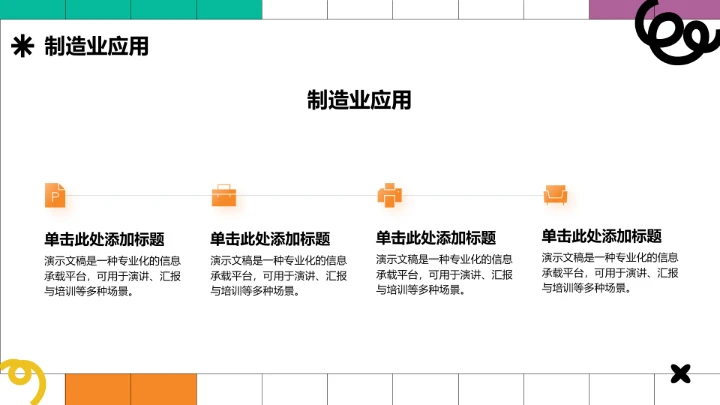 制造业应用

制造业应用

单击此处添加标题
演示文稿是一种专业化的信息承载平台，可用于演讲、汇报与培训等多种场景。

单击此处添加标题
演示文稿是一种专业化的信息承载平台，可用于演讲、汇报与培训等多种场景。

单击此处添加标题
演示文稿是一种专业化的信息承载平台，可用于演讲、汇报与培训等多种场景。

单击此处添加标题
演示文稿是一种专业化的信息承载平台，可用于演讲、汇报与培训等多种场景。